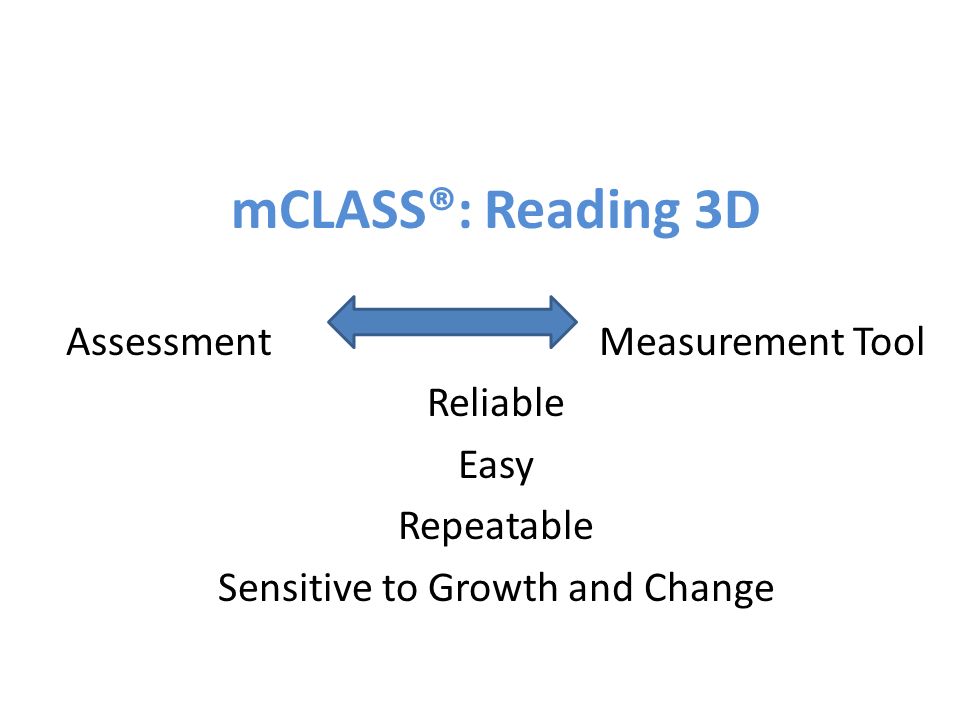 mCLASS®: Reading 3D

Assessment Measurement Tool

Reliable

Easy

Repeatable

Sensitive to Growth and Change